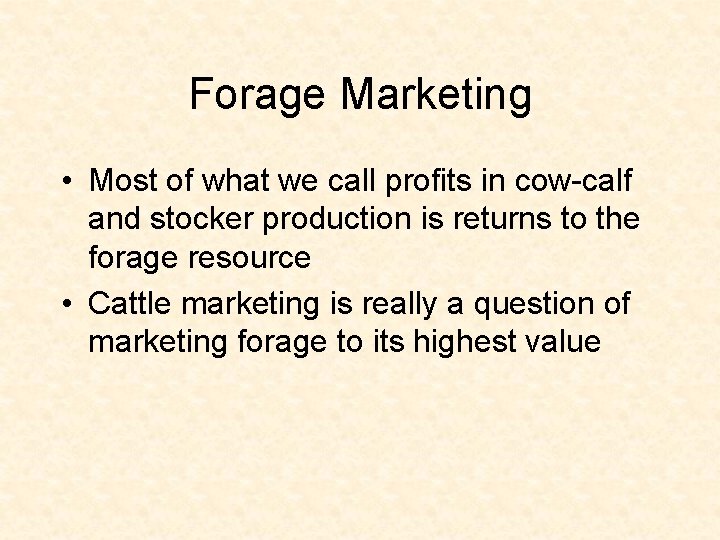 Forage Marketing

• Most of what we call profits in cow-calf and stocker production is returns to the forage resource

• Cattle marketing is really a question of marketing forage to its highest value